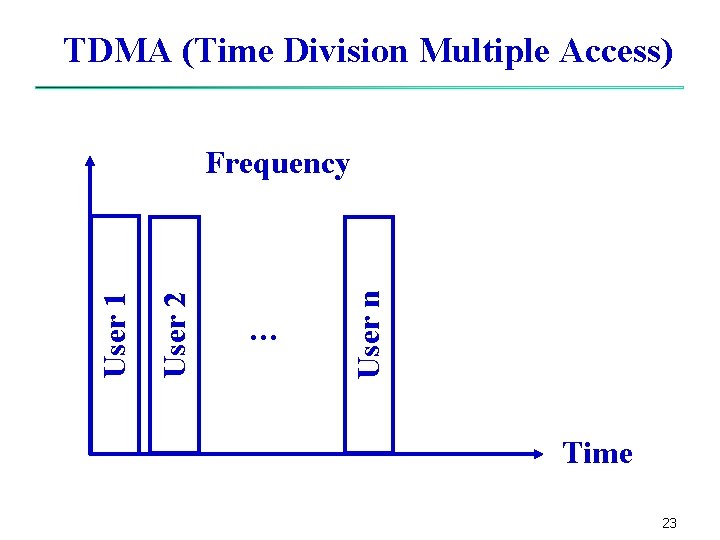 TDMA (Time Division Multiple Access)

Frequency

User 1

User 2

...

User n

Time

23